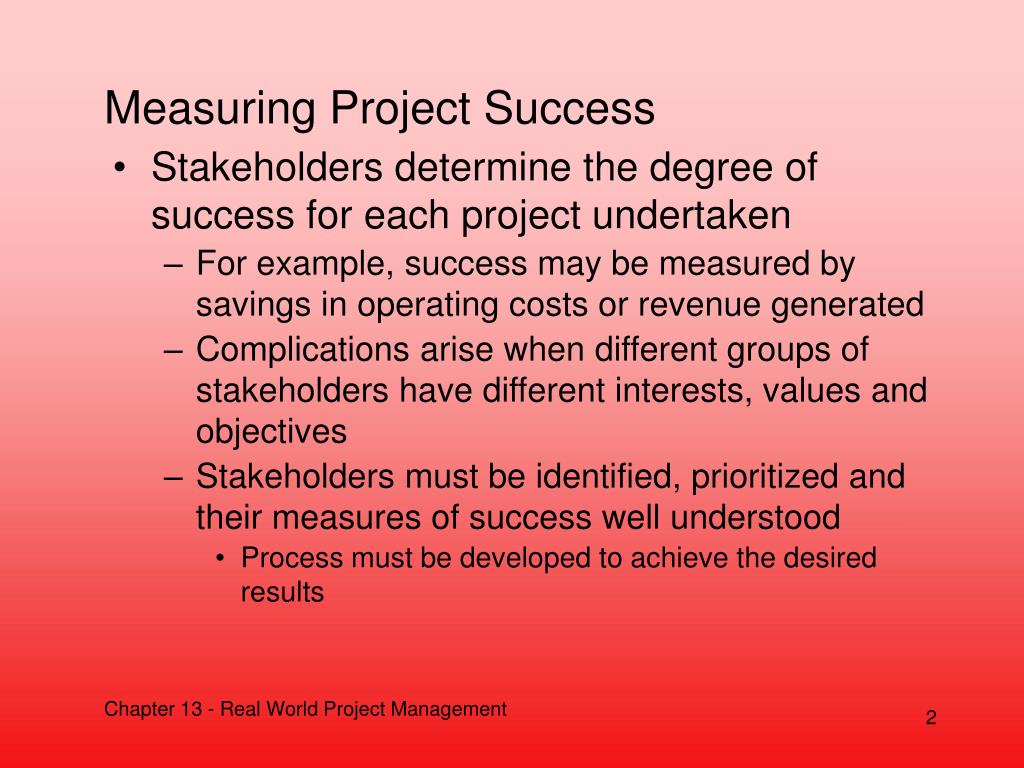 Measuring Project Success

• Stakeholders determine the degree of success for each project undertaken
– For example, success may be measured by savings in operating costs or revenue generated
– Complications arise when different groups of stakeholders have different interests, values and objectives
– Stakeholders must be identified, prioritized and their measures of success well understood
• Process must be developed to achieve the desired results

Chapter 13 - Real World Project Management

2